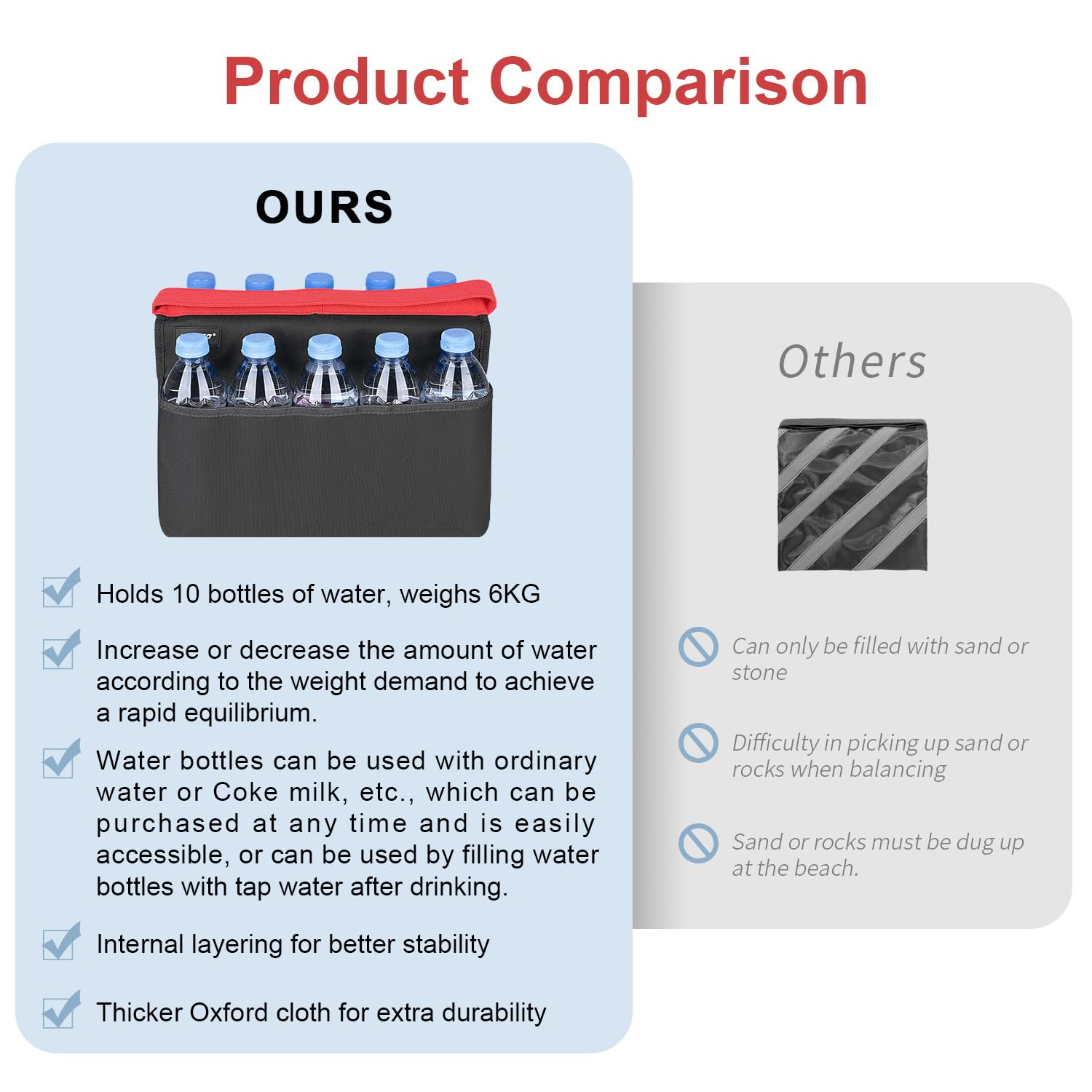 Product Comparison

OURS

Holds 10 bottles of water, weighs 6KG

Increase or decrease the amount of water according to the weight demand to achieve a rapid equilibrium.

Water bottles can be used with ordinary water or Coke milk, etc., which can be purchased at any time and is easily accessible, or can be used by filling water bottles with tap water after drinking.

Internal layering for better stability

Thicker Oxford cloth for extra durability

Others

Can only be filled with sand or stone

Difficulty in picking up sand or rocks when balancing

Sand or rocks must be dug up at the beach.